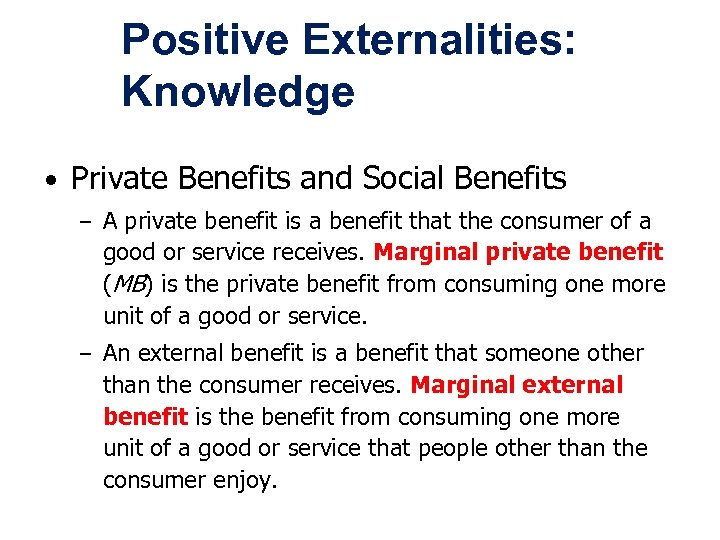 Positive Externalities: Knowledge

• Private Benefits and Social Benefits

– A private benefit is a benefit that the consumer of a good or service receives. Marginal private benefit (MB) is the private benefit from consuming one more unit of a good or service.

– An external benefit is a benefit that someone other than the consumer receives. Marginal external benefit is the benefit from consuming one more unit of a good or service that people other than the consumer enjoy.